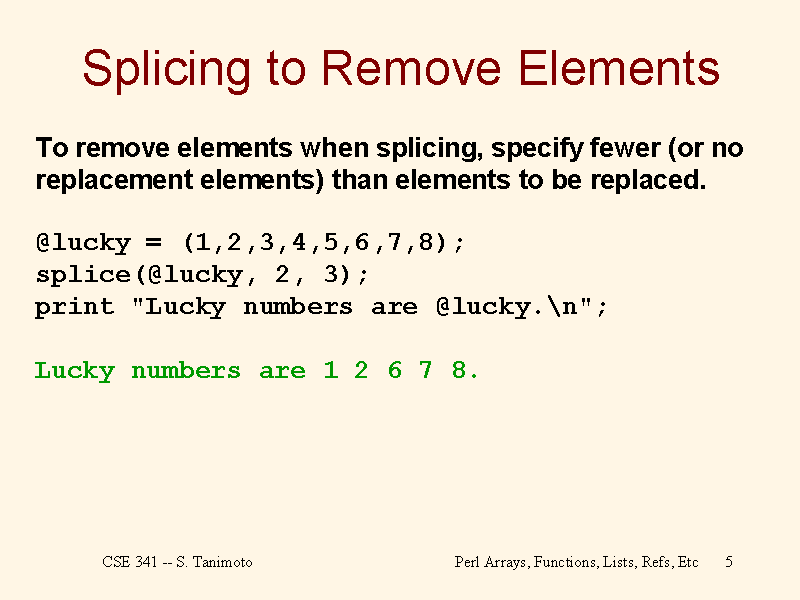 Splicing to Remove Elements

To remove elements when splicing, specify fewer (or no replacement elements) than elements to be replaced.

@lucky = (1,2,3,4,5,6,7,8);
splice(@lucky, 2, 3);
print "Lucky numbers are @lucky.\n";

Lucky numbers are 1 2 6 7 8.

CSE 341 -- S. Tanimoto

Perl Arrays, Functions, Lists, Refs, Etc 5